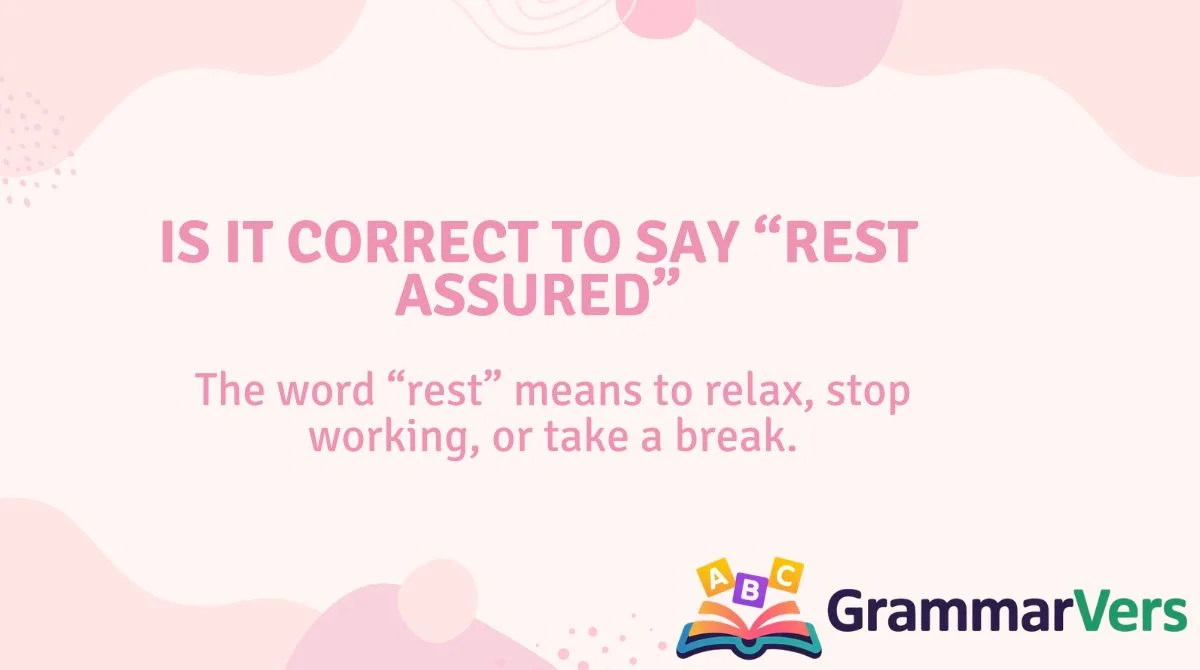 IS IT CORRECT TO SAY “REST ASSURED”

The word “rest” means to relax, stop working, or take a break.

A B C

GrammarVers